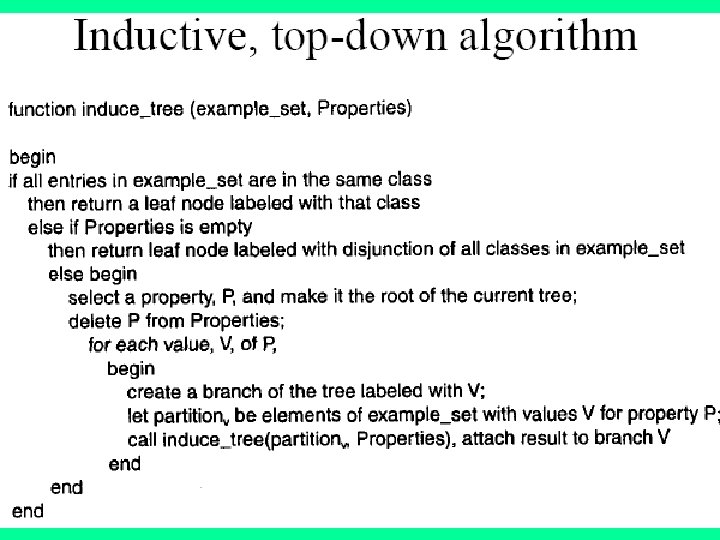 Inductive, top-down algorithm

function induce_tree (example_set, Properties)

begin
if all entries in example_set are in the same class
then return a leaf node labeled with that class
else if Properties is empty
then return leaf node labeled with disjunction of all classes in example_set
else begin
select a property, P, and make it the root of the current tree;
delete P from Properties;
for each value, V, of P,
begin
create a branch of the tree labeled with V;
let partition$_v$ be elements of example_set with values V for property P;
call induce_tree(partition$_v$, Properties), attach result to branch V
end
end
end